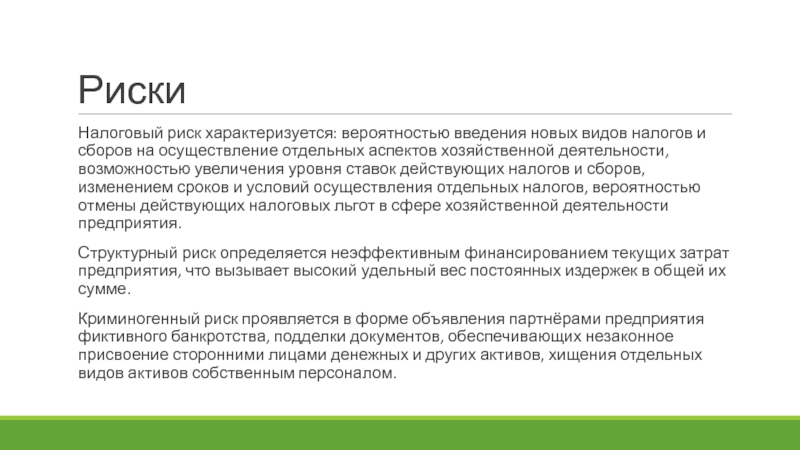 Риски

Налоговый риск характеризуется: вероятностью введения новых видов налогов и сборов на осуществление отдельных аспектов хозяйственной деятельности, возможностью увеличения уровня ставок действующих налогов и сборов, изменением сроков и условий осуществления отдельных налогов, вероятностью отмены действующих налоговых льгот в сфере хозяйственной деятельности предприятия.

Структурный риск определяется неэффективным финансированием текущих затрат предприятия, что вызывает высокий удельный вес постоянных издержек в общей их сумме.

Криминогенный риск проявляется в форме объявления партнёрами предприятия фиктивного банкротства, подделки документов, обеспечивающих незаконное присвоение сторонними лицами денежных и других активов, хищения отдельных видов активов собственным персоналом.